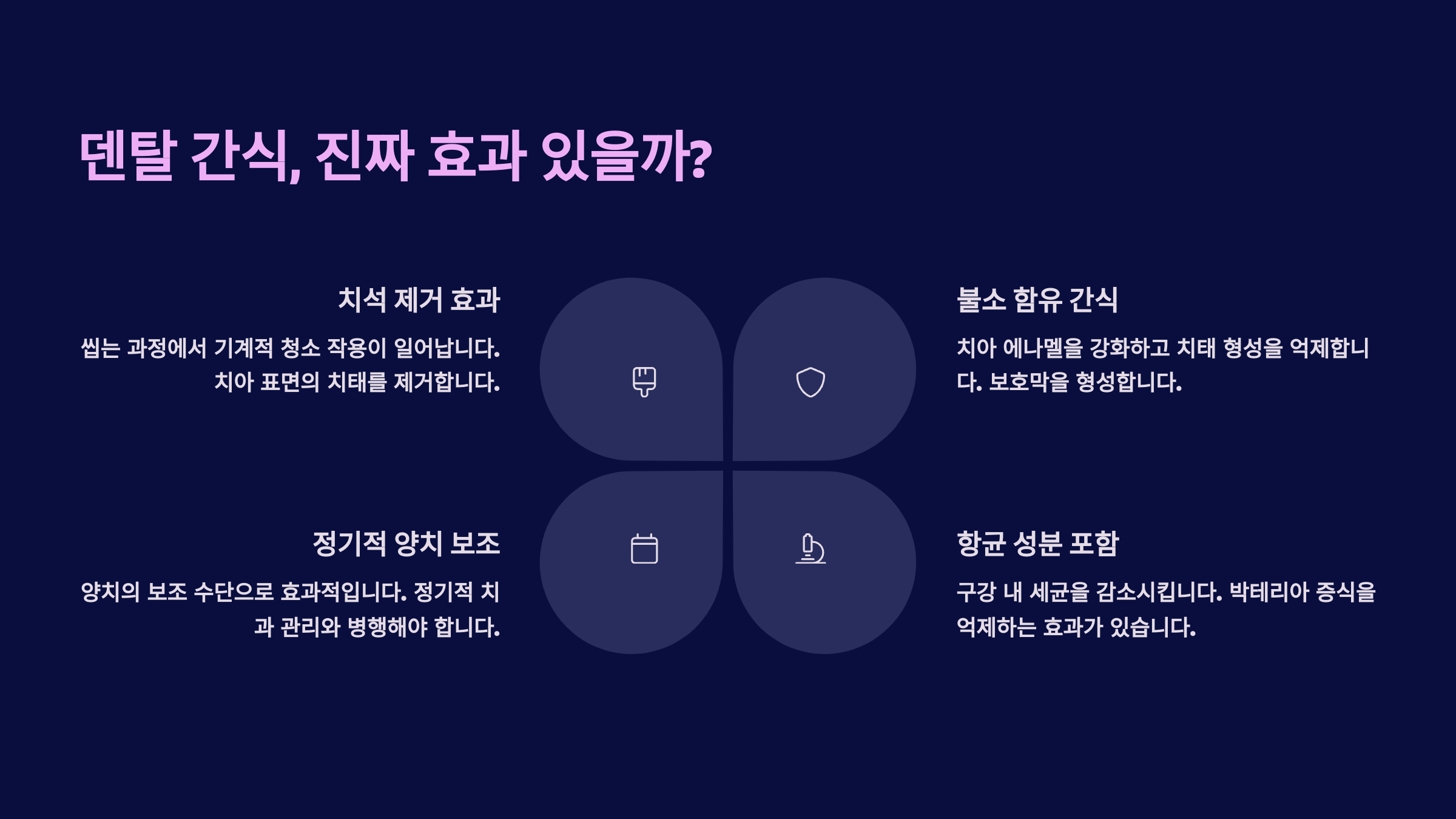 덴탈 간식, 진짜 효과 있을까?

치석 제거 효과

씹는 과정에서 기계적 청소 작용이 일어납니다. 치아 표면의 치태를 제거합니다.

불소 함유 간식

치아 에나멜을 강화하고 치태 형성을 억제합니다. 보호막을 형성합니다.

정기적 양치 보조

양치의 보조 수단으로 효과적입니다. 정기적 치과 관리와 병행해야 합니다.

항균 성분 포함

구강 내 세균을 감소시킵니다. 박테리아 증식을 억제하는 효과가 있습니다.